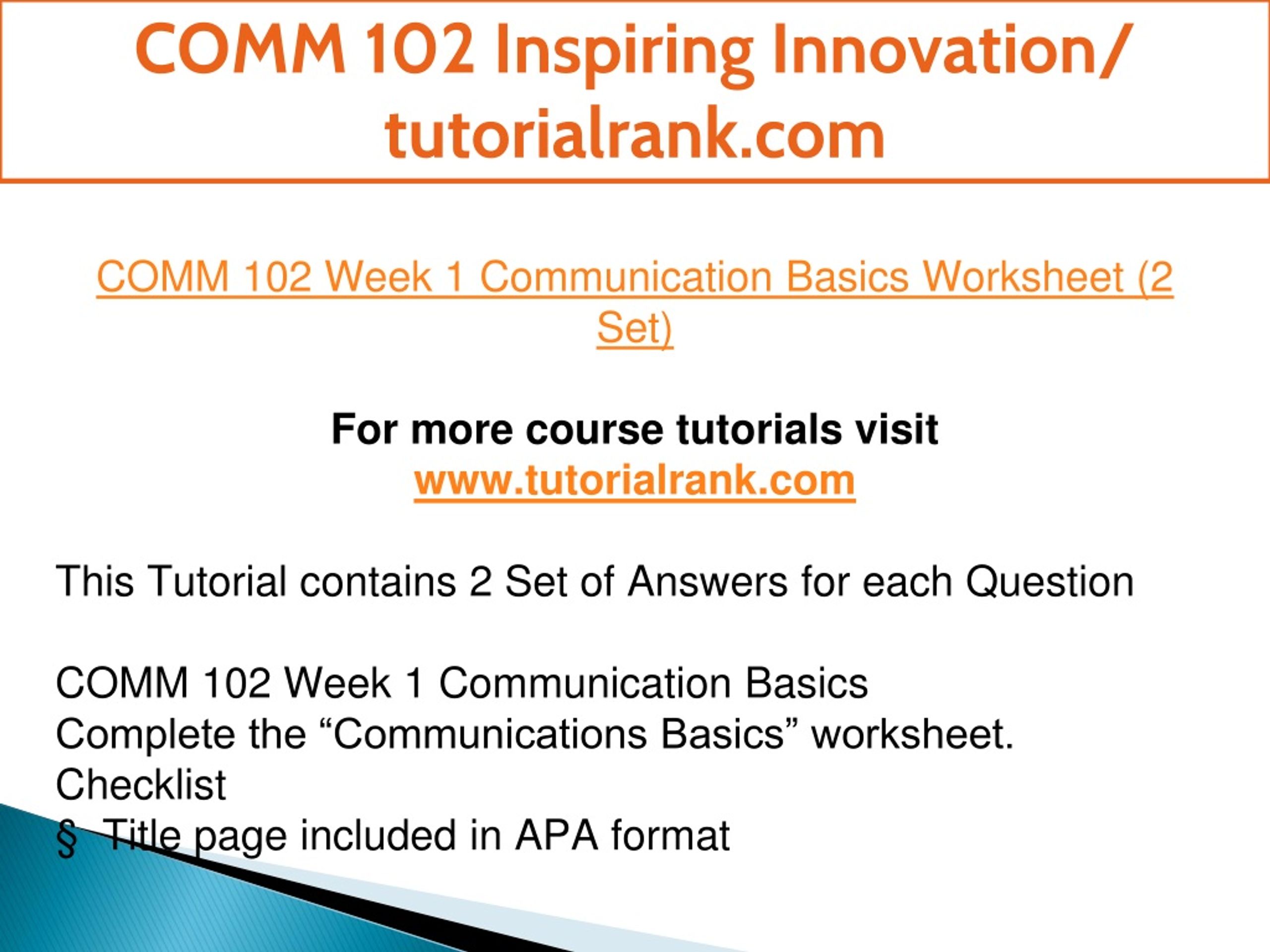 COMM 102 Inspiring Innovation/ tutorialrank.com

COMM 102 Week 1 Communication Basics Worksheet (2 Set)

For more course tutorials visit
www.tutorialrank.com

This Tutorial contains 2 Set of Answers for each Question

COMM 102 Week 1 Communication Basics
Complete the “Communications Basics” worksheet.
Checklist
§ Title page included in APA format